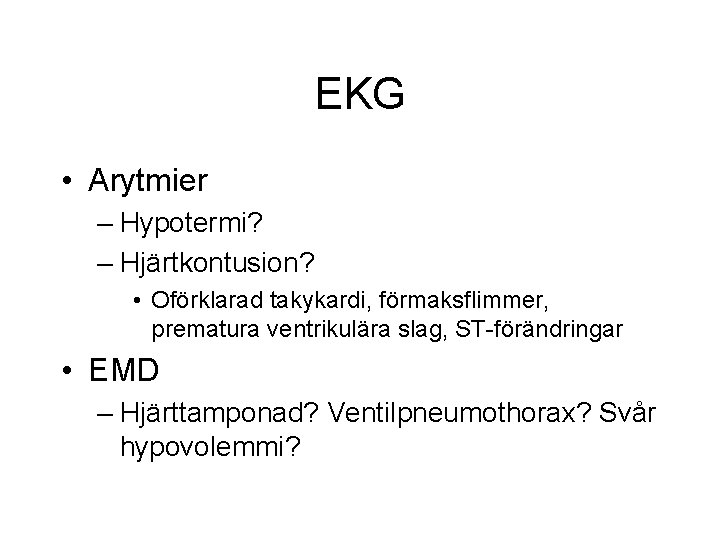 EKG

• Arytmier
– Hypotermi?
– Hjärtkontusion?
• Oförklarad takykardi, förmaksflimmer, prematura ventrikulära slag, ST-förändringar

• EMD
– Hjärttamponad? Ventilpneumothorax? Svår hypovolemmi?